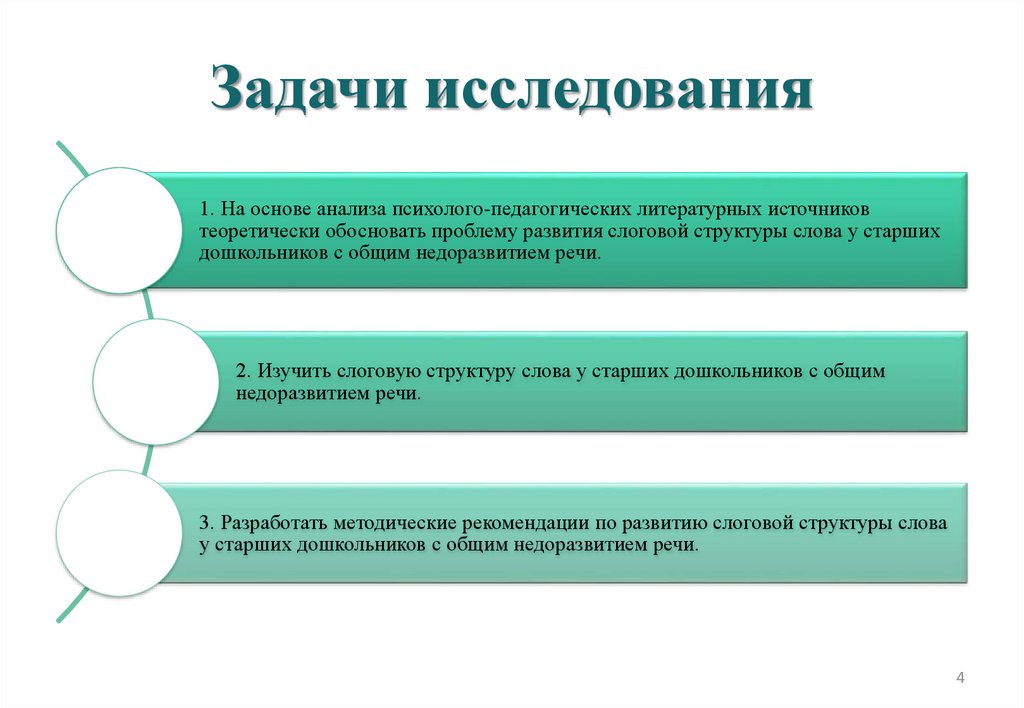 Задачи исследования

1. На основе анализа психолого-педагогических литературных источников теоретически обосновать проблему развития слоговой структуры слова у старших дошкольников с общим недоразвитием речи.

2. Изучить слоговую структуру слова у старших дошкольников с общим недоразвитием речи.

3. Разработать методические рекомендации по развитию слоговой структуры слова у старших дошкольников с общим недоразвитием речи.

4